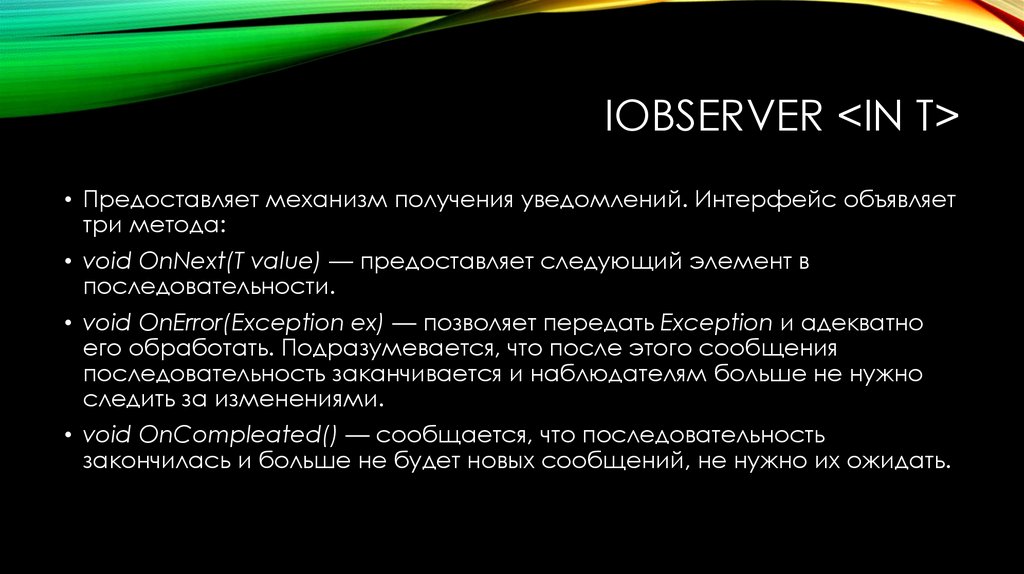 IOBSERVER <IN T>

• Предоставляет механизм получения уведомлений. Интерфейс объявляет три метода:

• void OnNext(T value) — предоставляет следующий элемент в последовательности.

• void OnError(Exception ex) — позволяет передать Exception и адекватно его обработать. Подразумевается, что после этого сообщения последовательность заканчивается и наблюдателям больше не нужно следить за изменениями.

• void OnCompleated() — сообщается, что последовательность закончилась и больше не будет новых сообщений, не нужно их ожидать.